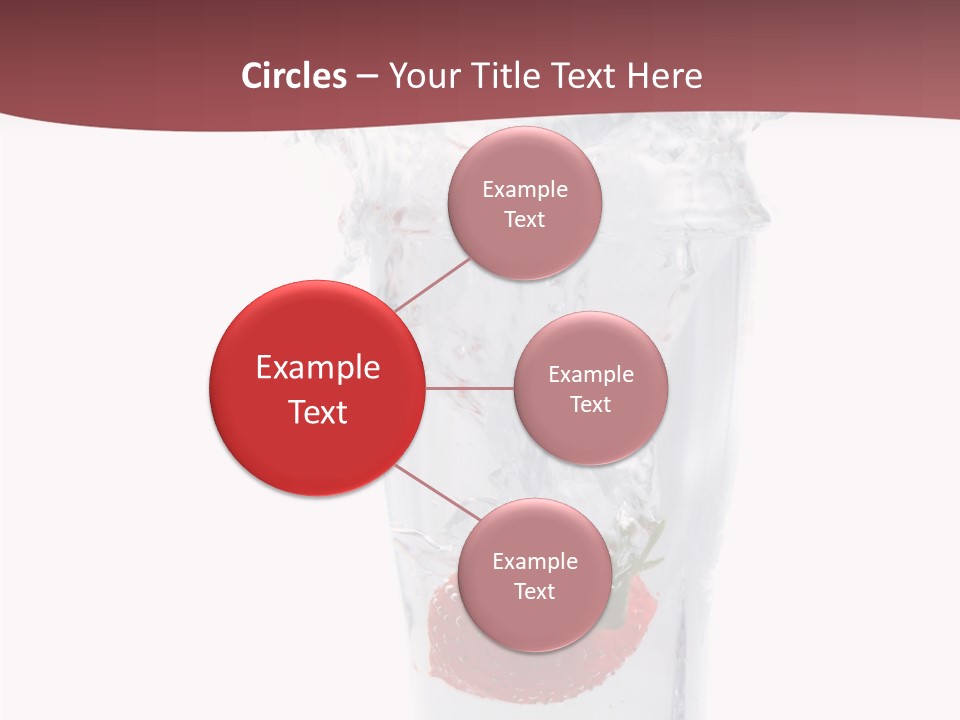 Circles – Your Title Text Here

Example Text

Example Text

Example Text

Example Text